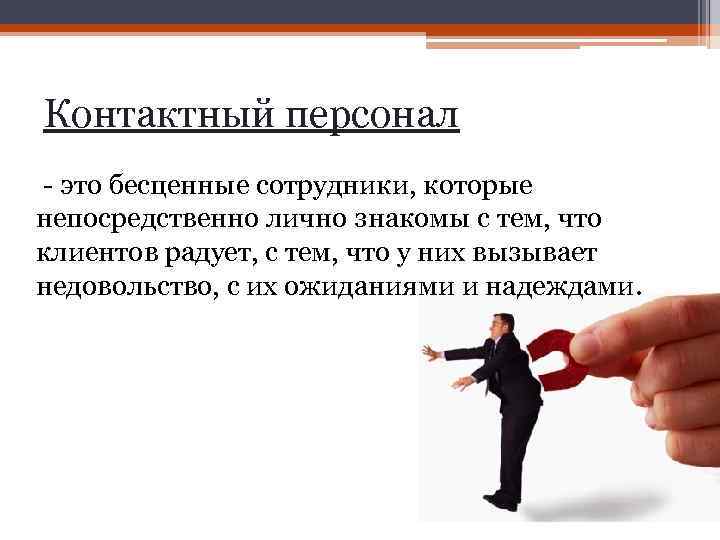 Контактный персонал

- это бесценные сотрудники, которые непосредственно лично знакомы с тем, что клиентов радует, с тем, что у них вызывает недовольство, с их ожиданиями и надеждами.